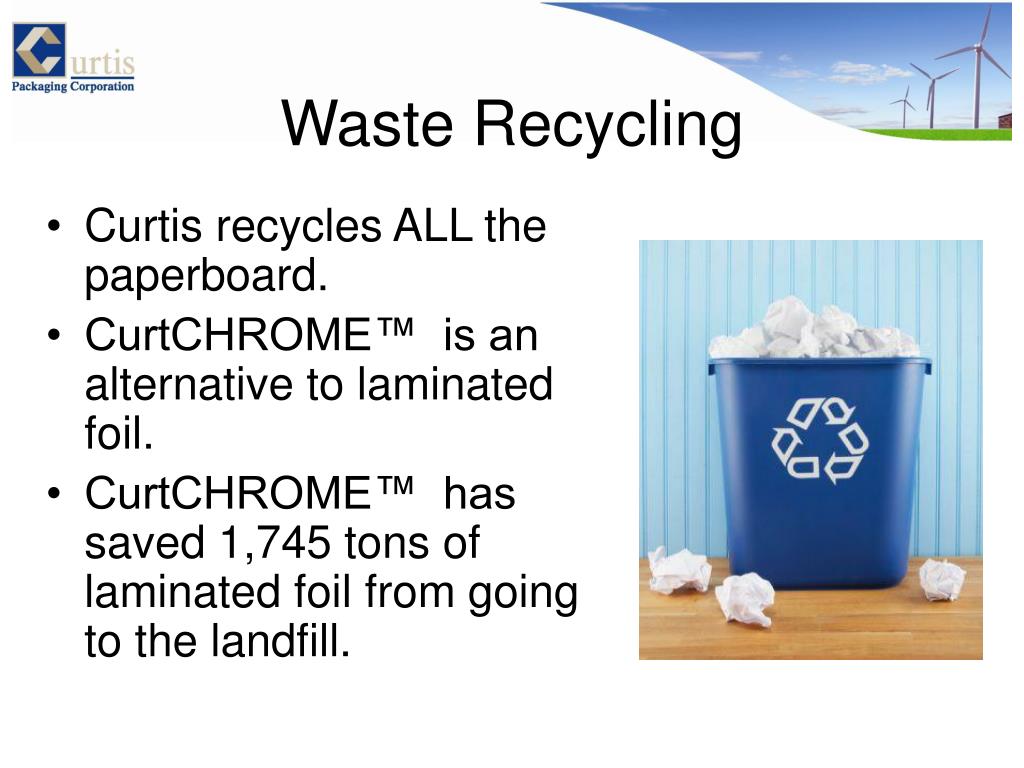 Curtis
Packaging Corporation

Waste Recycling

• Curtis recycles ALL the paperboard.
• CurtCHROME™ is an alternative to laminated foil.
• CurtCHROME™ has saved 1,745 tons of laminated foil from going to the landfill.